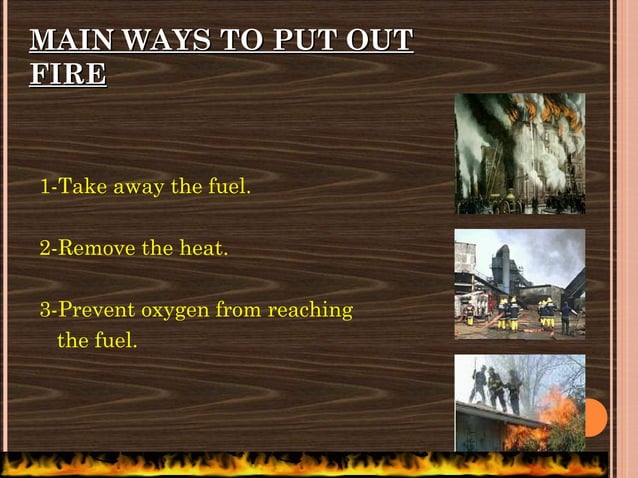 MAIN WAYS TO PUT OUT FIRE

1-Take away the fuel.

2-Remove the heat.

3-Prevent oxygen from reaching the fuel.